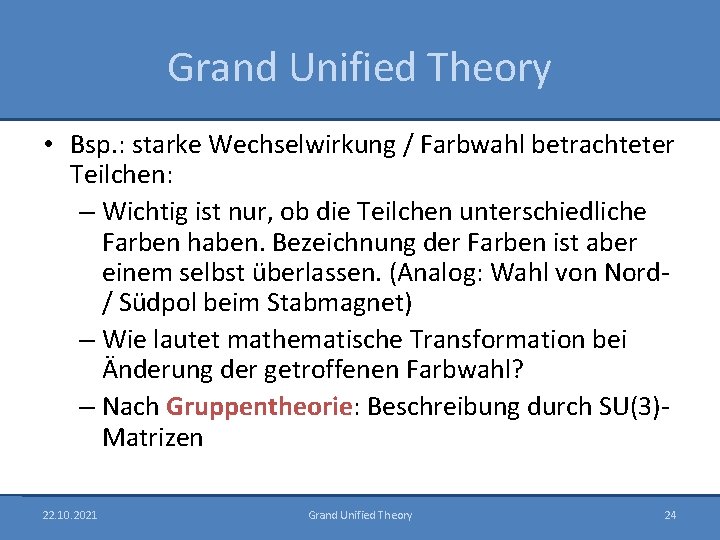 Grand Unified Theory

• Bsp.: starke Wechselwirkung / Farbwahl betrachteter Teilchen:

– Wichtig ist nur, ob die Teilchen unterschiedliche Farben haben. Bezeichnung der Farben ist aber einem selbst überlassen. (Analog: Wahl von Nord- / Südpol beim Stabmagnet)

– Wie lautet mathematische Transformation bei Änderung der getroffenen Farbwahl?

– Nach Gruppentheorie: Beschreibung durch SU(3)-Matrizen

22.10.2021 Grand Unified Theory 24